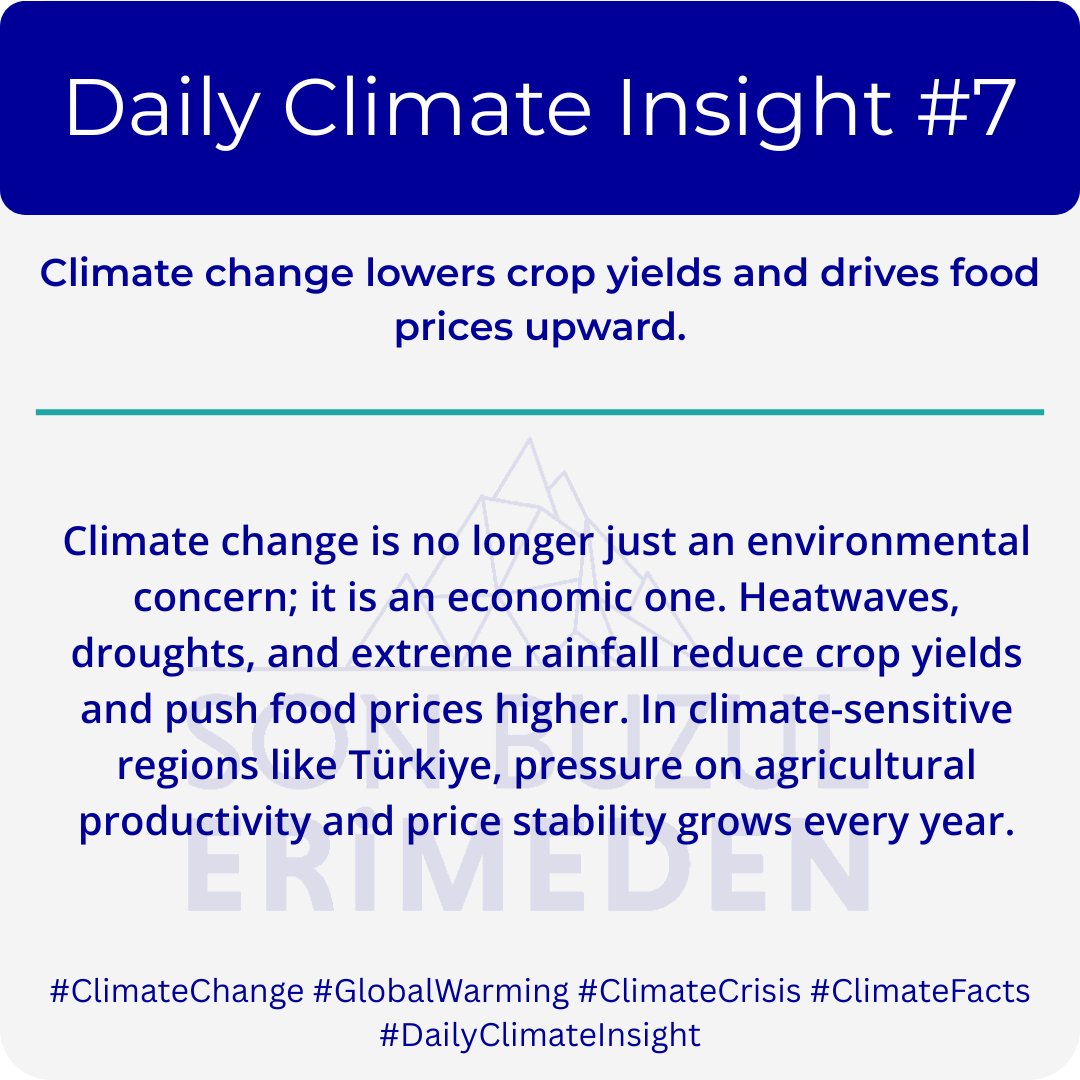 Daily Climate Insight #7

Climate change lowers crop yields and drives food prices upward.

Climate change is no longer just an environmental concern; it is an economic one. Heatwaves, droughts, and extreme rainfall reduce crop yields and push food prices higher. In climate-sensitive regions like Türkiye, pressure on agricultural productivity and price stability grows every year.

SON BUZUL ERİMEDEN

#ClimateChange #GlobalWarming #ClimateCrisis #ClimateFacts #DailyClimateInsight